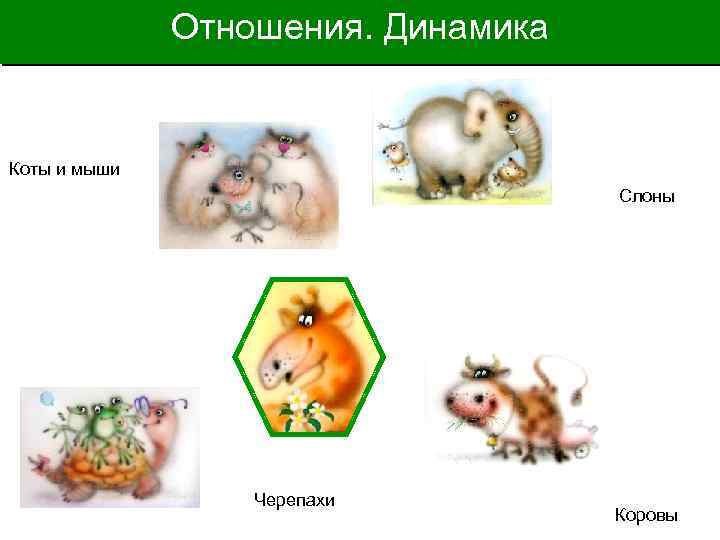 Отношения. Динамика

Коты и мыши

Слоны

Черепахи

Коровы